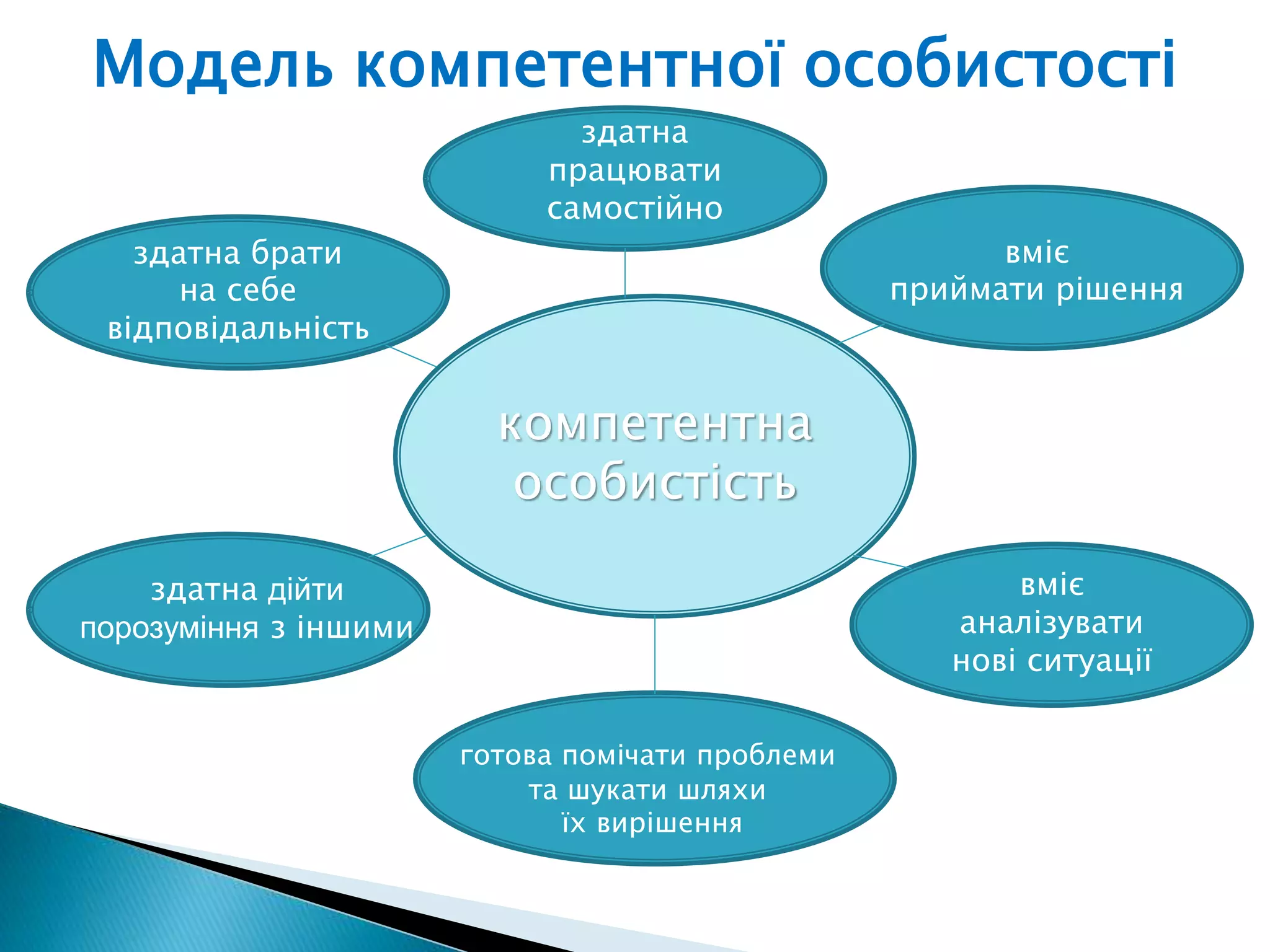 Модель компетентної особистості

здатна працювати самостійно

здатна брати на себе відповідальність

вміє приймати рішення

компетентна особистість

здатна дійти порозуміння з іншими

вміє аналізувати нові ситуації

готова помічати проблеми та шукати шляхи їх вирішення